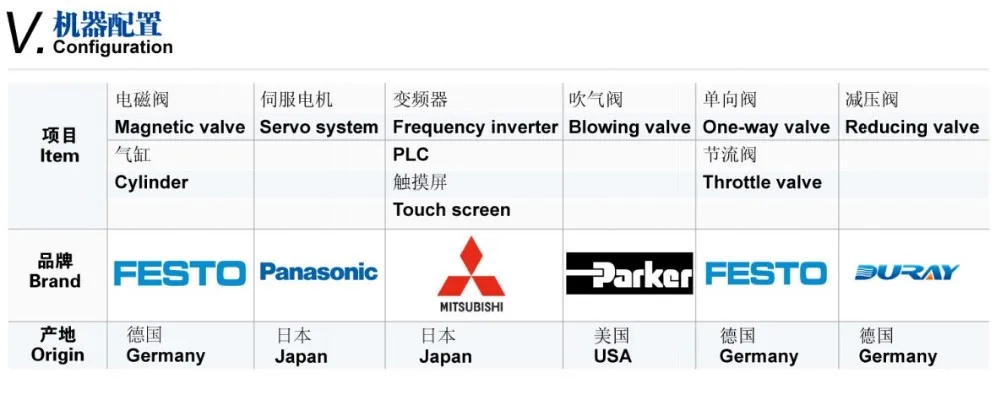 V. 机器配置
Configuration

| 项目 Item | 电磁阀 Magnetic valve 气缸 Cylinder | 伺服电机 Servo system | 变频器 Frequency inverter PLC 触摸屏 Touch screen | 吹气阀 Blowing valve | 单向阀 One-way valve 节流阀 Throttle valve | 减压阀 Reducing valve |
|---|---|---|---|---|---|---|
| 品牌 Brand | FESTO | Panasonic | MITSUBISHI | Parker | FESTO | DURAY |
| 产地 Origin | 德国 Germany | 日本 Japan | 日本 Japan | 美国 USA | 德国 Germany | 德国 Germany |